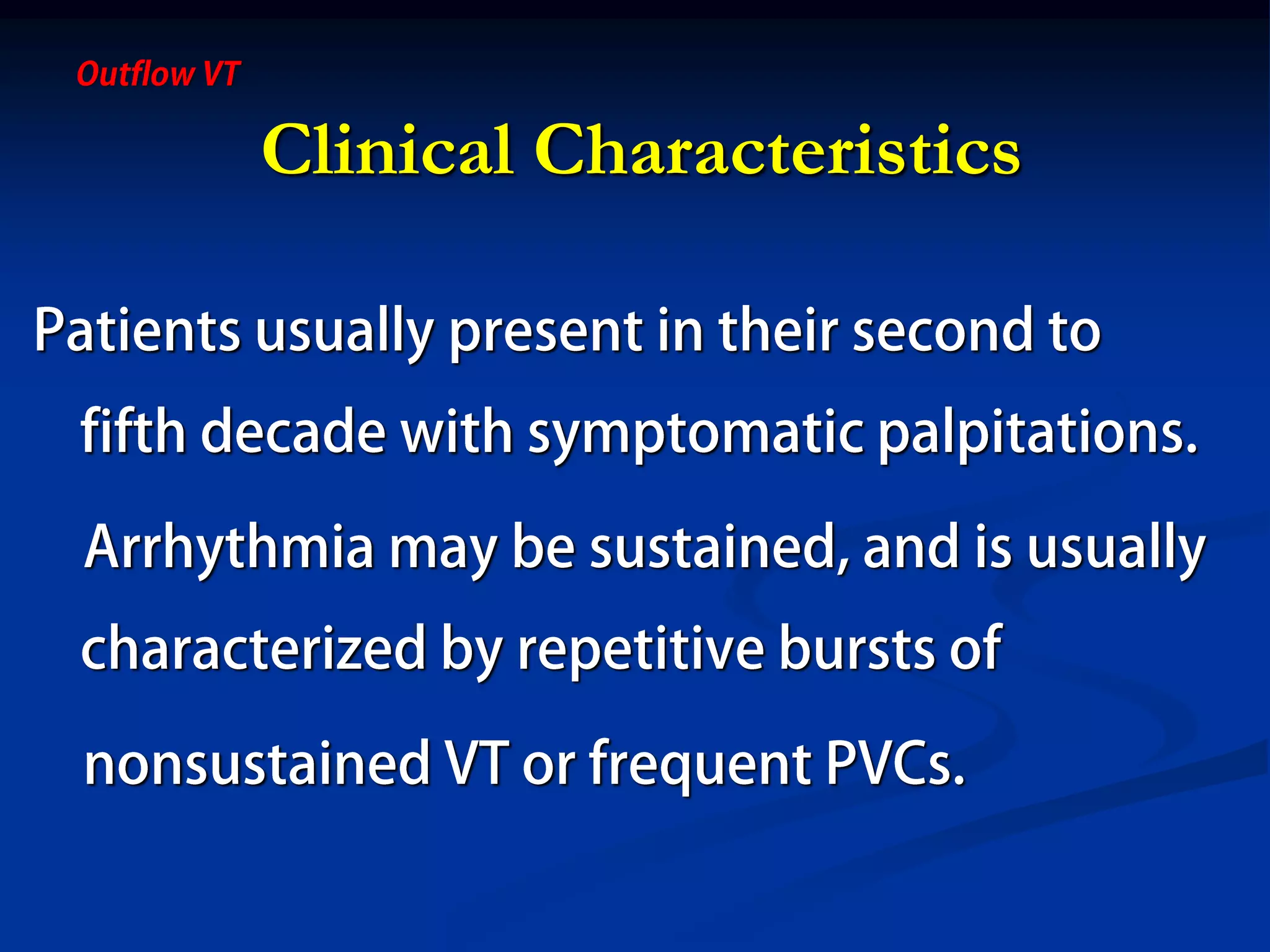 Outflow VT

Clinical Characteristics

Patients usually present in their second to fifth decade with symptomatic palpitations. Arrhythmia may be sustained, and is usually characterized by repetitive bursts of nonsustained VT or frequent PVCs.